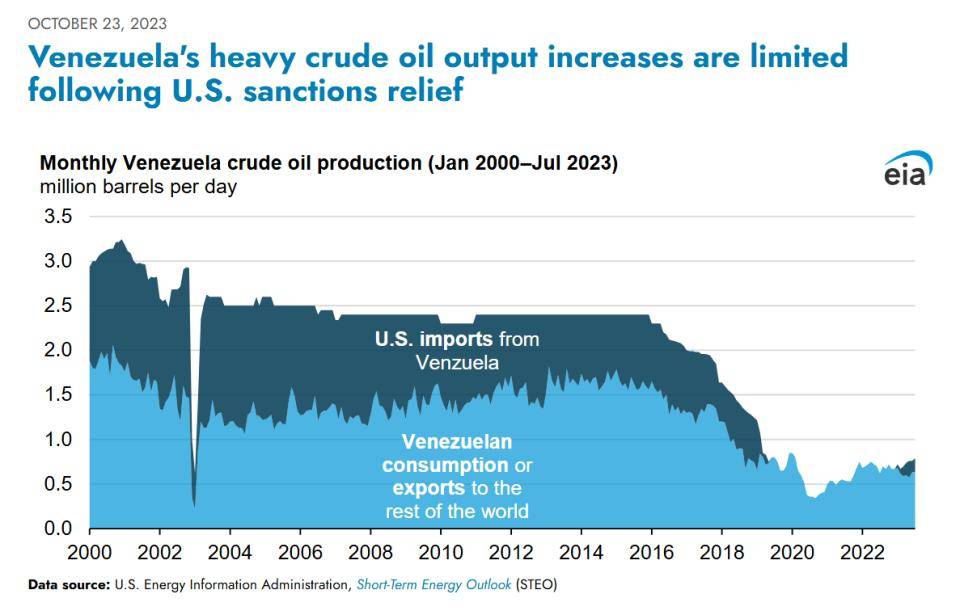 OCTOBER 23, 2023

Venezuela's heavy crude oil output increases are limited following U.S. sanctions relief

Monthly Venezuela crude oil production (Jan 2000–Jul 2023)
million barrels per day

eia

3.5
3.0
2.5
2.0
1.5
1.0
0.5
0.0

U.S. imports from Venzuela

Venezuelan consumption or exports to the rest of the world

2000 2002 2004 2006 2008 2010 2012 2014 2016 2018 2020 2022

Data source: U.S. Energy Information Administration, Short-Term Energy Outlook (STEO)